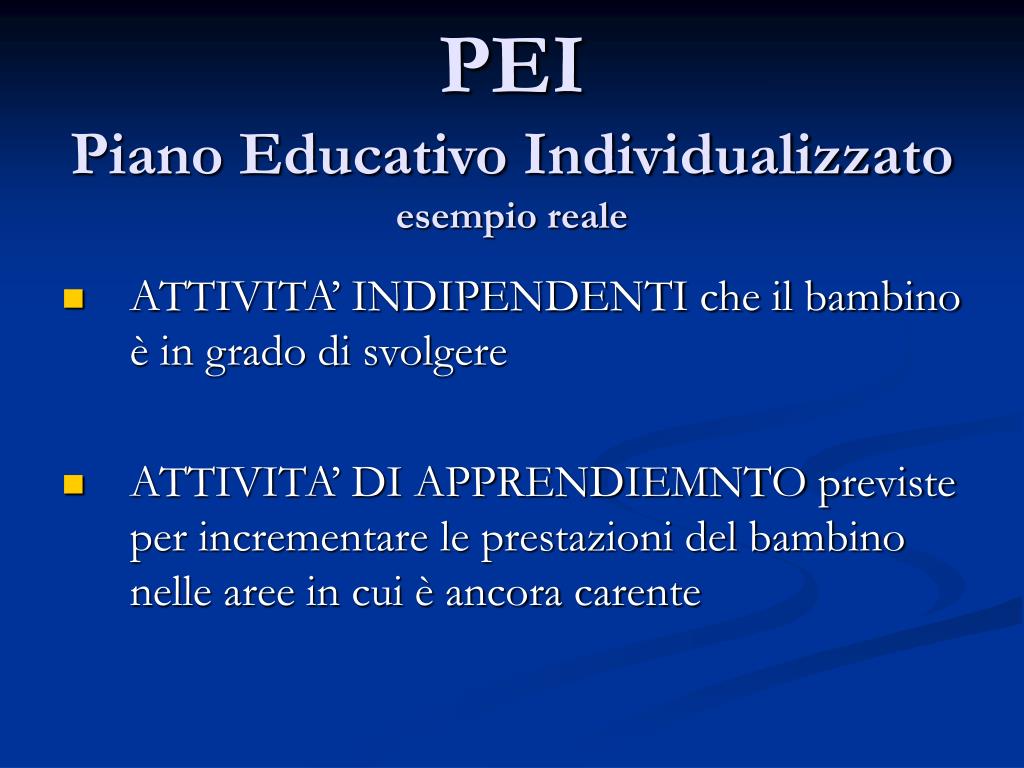 PEI
Piano Educativo Individualizzato
esempio reale

ATTIVITA’ INDIPENDENTI che il bambino è in grado di svolgere

ATTIVITA’ DI APPRENDIEMNTO previste per incrementare le prestazioni del bambino nelle aree in cui è ancora carente